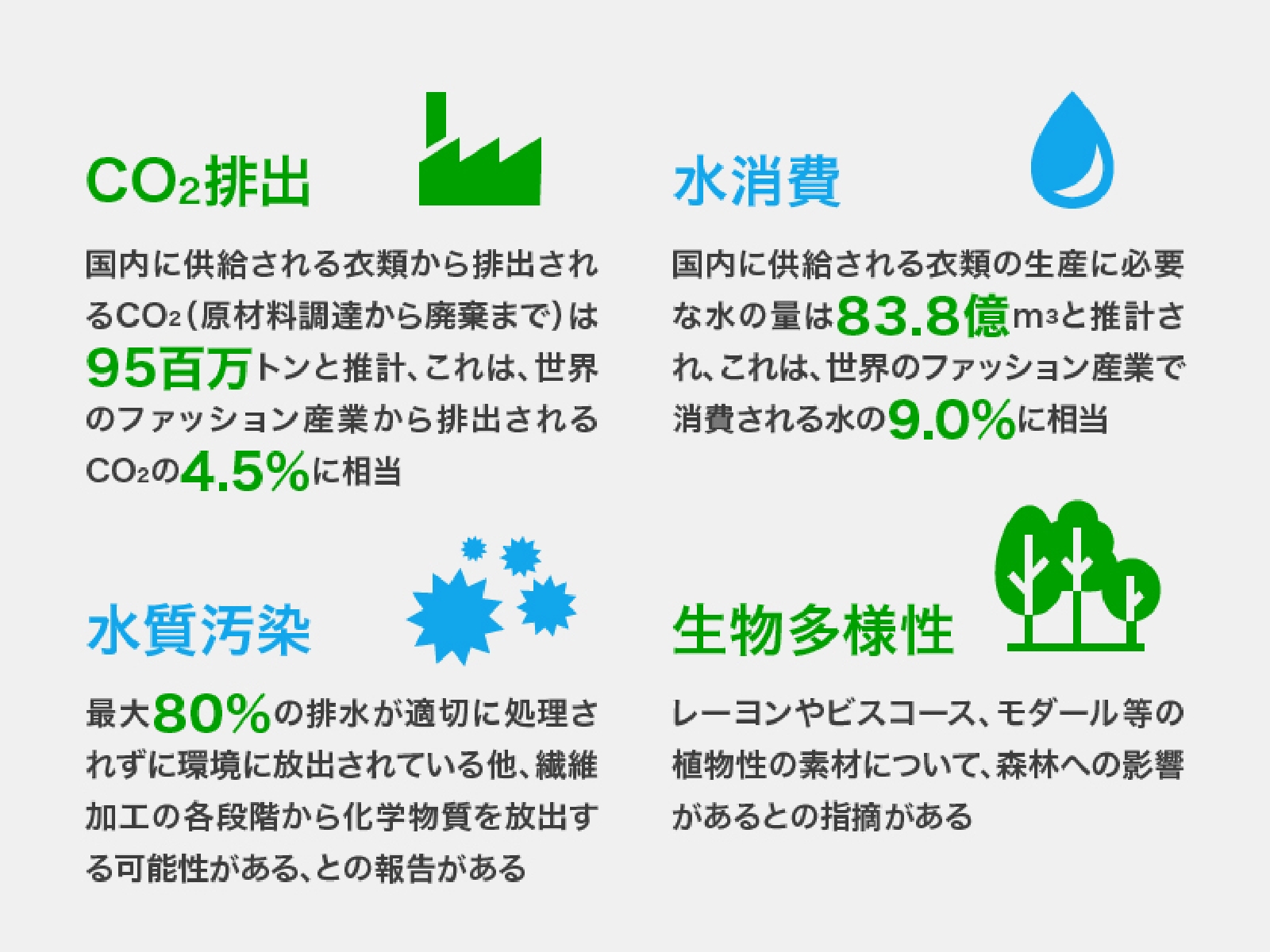 $CO_2$排出

国内に供給される衣類から排出される$CO_2$（原材料調達から廃棄まで）は95百万トンと推計、これは、世界のファッション産業から排出される$CO_2$の4.5%に相当

水消費

国内に供給される衣類の生産に必要な水の量は83.8億$m^3$と推計され、これは、世界のファッション産業で消費される水の9.0%に相当

水質汚染

最大80%の排水が適切に処理されずに環境に放出されている他、繊維加工の各段階から化学物質を放出する可能性がある、との報告がある

生物多様性

レーヨンやビスコース、モダール等の植物性の素材について、森林への影響があるとの指摘がある